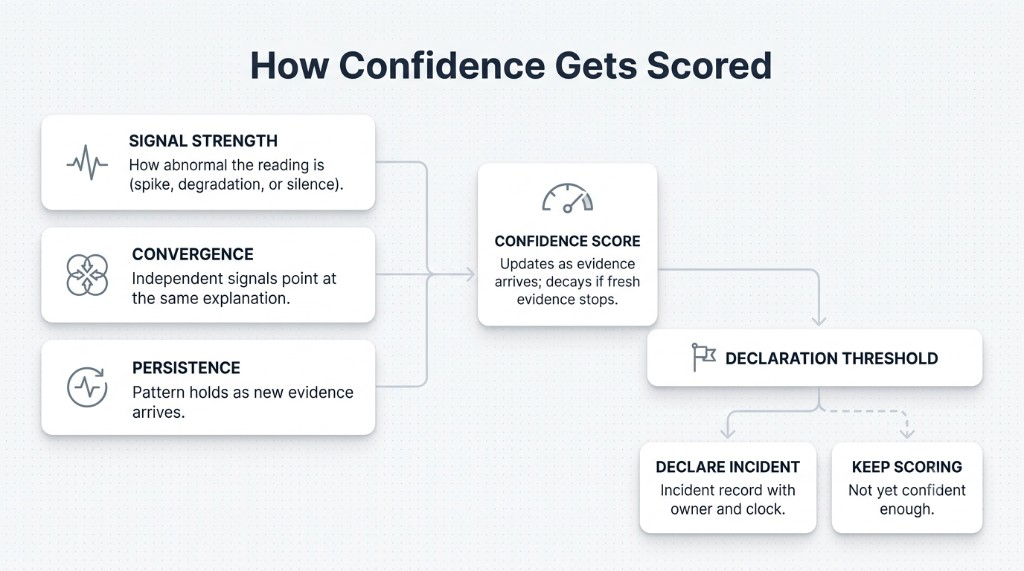 How Confidence Gets Scored

SIGNAL STRENGTH
How abnormal the reading is (spike, degradation, or silence).

CONVERGENCE
Independent signals point at the same explanation.

PERSISTENCE
Pattern holds as new evidence arrives.

CONFIDENCE SCORE
Updates as evidence arrives; decays if fresh evidence stops.

DECLARATION THRESHOLD

DECLARE INCIDENT
Incident record with owner and clock.

KEEP SCORING
Not yet confident enough.